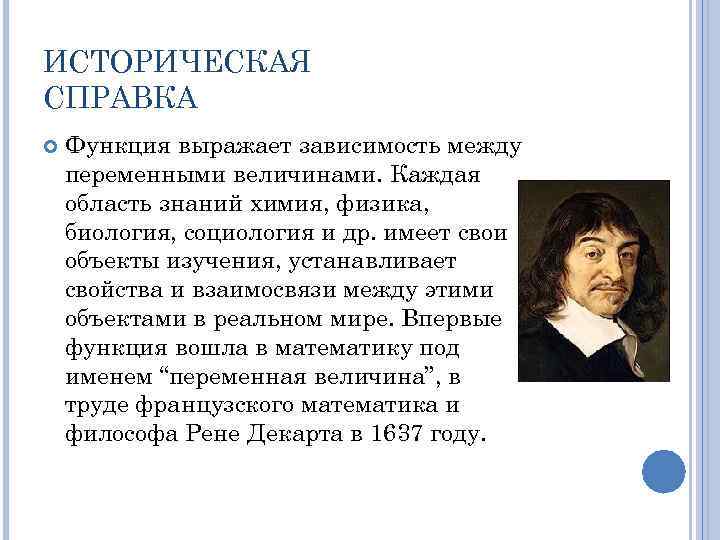 ИСТОРИЧЕСКАЯ СПРАВКА

Функция выражает зависимость между переменными величинами. Каждая область знаний химия, физика, биология, социология и др. имеет свои объекты изучения, устанавливает свойства и взаимосвязи между этими объектами в реальном мире. Впервые функция вошла в математику под именем “переменная величина”, в труде французского математика и философа Рене Декарта в 1637 году.